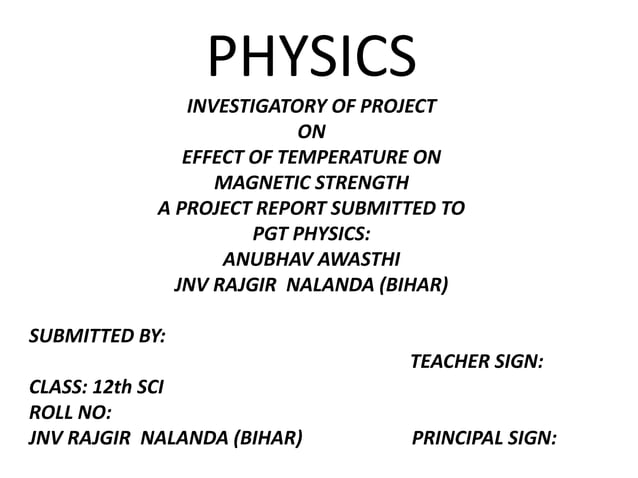 PHYSICS

INVESTIGATORY OF PROJECT
ON
EFFECT OF TEMPERATURE ON
MAGNETIC STRENGTH
A PROJECT REPORT SUBMITTED TO
PGT PHYSICS:
ANUBHAV AWASTHI
JNV RAJGIR NALANDA (BIHAR)

SUBMITTED BY:

TEACHER SIGN:

CLASS: 12th SCI
ROLL NO:
JNV RAJGIR NALANDA (BIHAR)

PRINCIPAL SIGN: